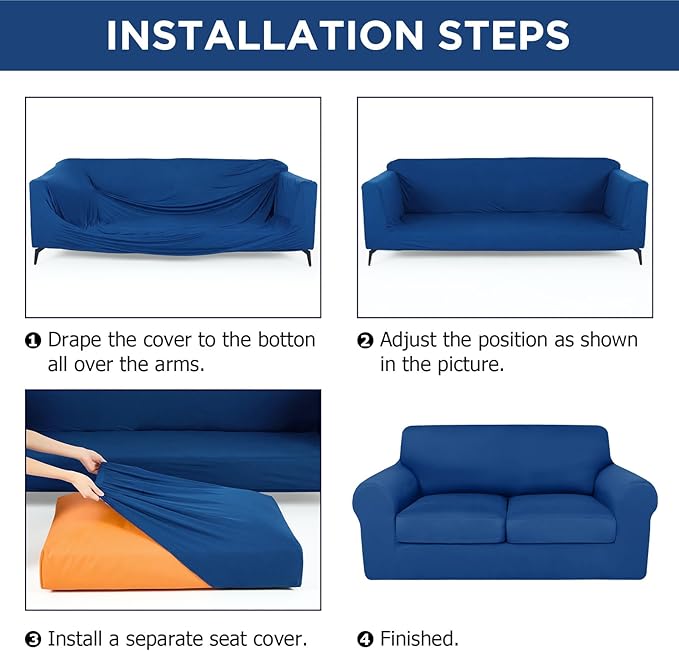 INSTALLATION STEPS

❶ Drape the cover to the botton all over the arms.

❷ Adjust the position as shown in the picture.

❸ Install a separate seat cover.

❹ Finished.